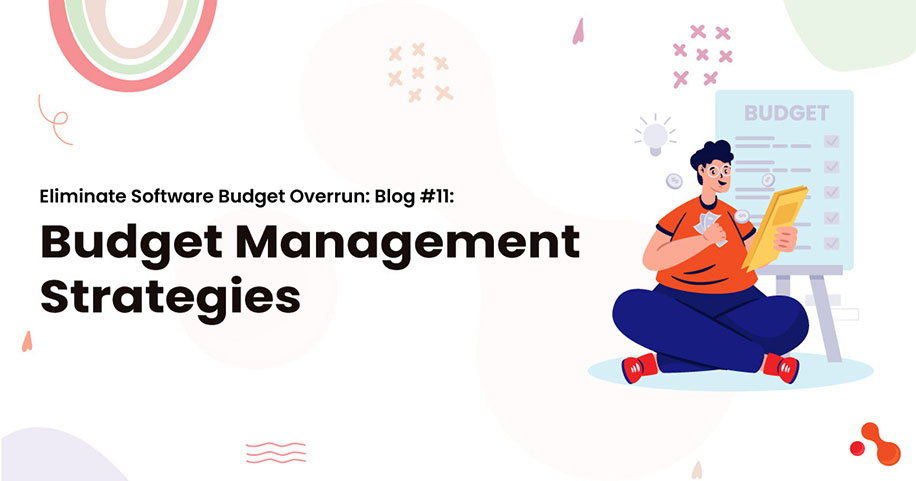 Eliminate Software Budget Overrun: Blog #11:

Budget Management Strategies

BUDGET